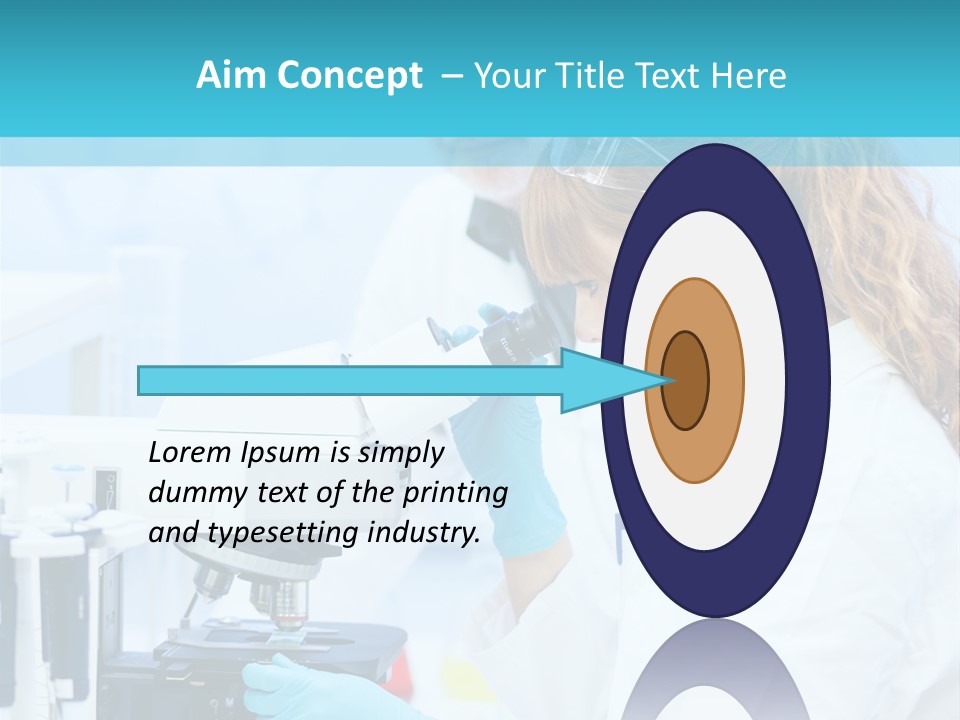 Aim Concept – Your Title Text Here

Lorem Ipsum is simply dummy text of the printing and typesetting industry.